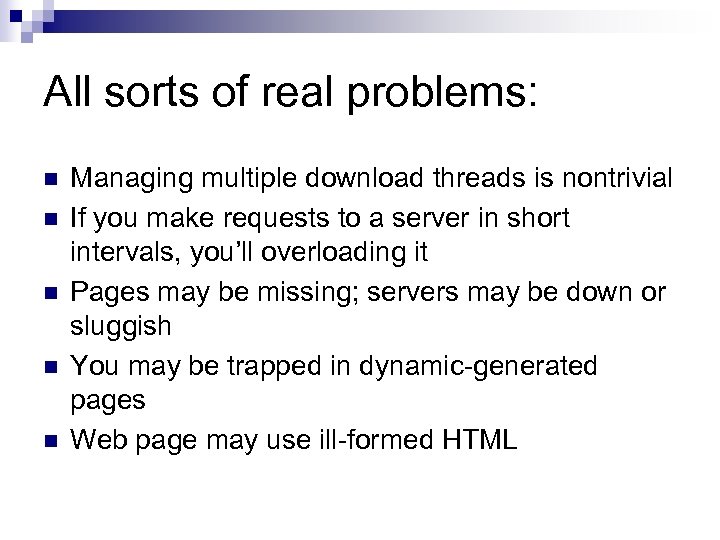 All sorts of real problems:

- Managing multiple download threads is nontrivial
- If you make requests to a server in short intervals, you'll overloading it
- Pages may be missing; servers may be down or sluggish
- You may be trapped in dynamic-generated pages
- Web page may use ill-formed HTML